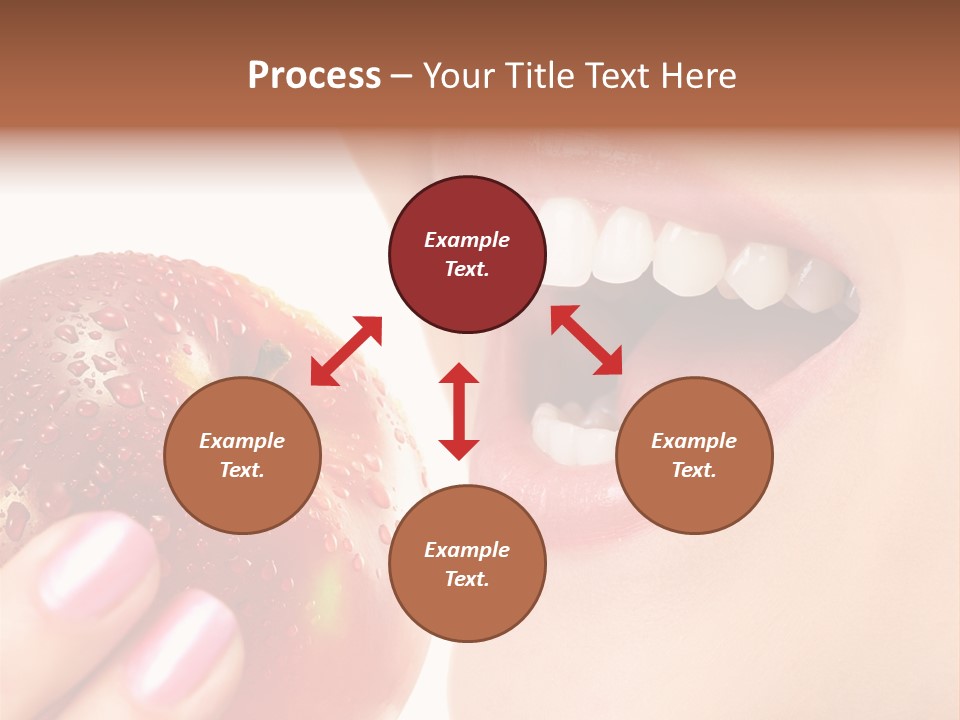 Process – Your Title Text Here

Example Text.

Example Text.

Example Text.

Example Text.